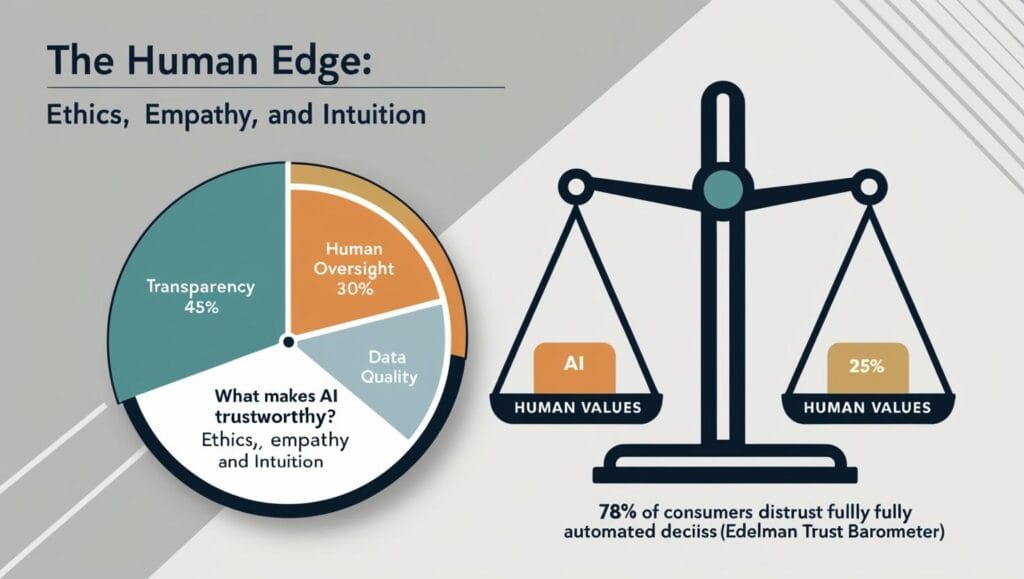 The Human Edge:

Ethics, Empathy, and Intuition

Transparency 45%

Human Oversight 30%

Data Quality

What makes AI trustworthy?
Ethics,, empathy and Intuition

AI

HUMAN VALUES

25%

HUMAN VALUES

78% of consumers distrust fully fully automated deciiss (Edelman Trust Barometer)